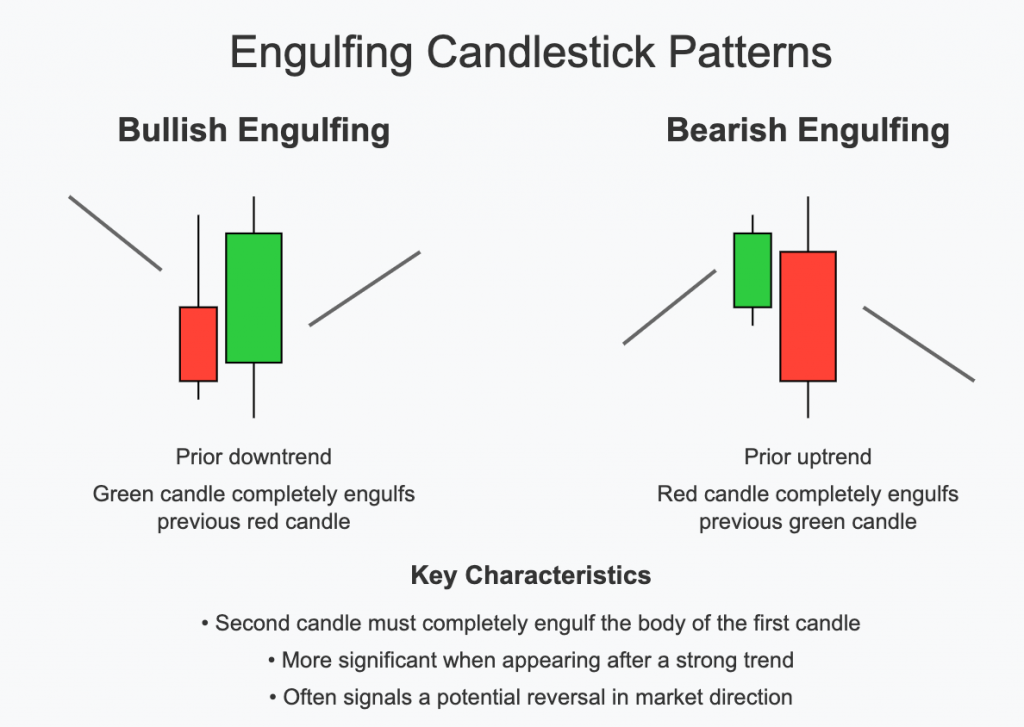 Engulfing Candlestick Patterns

Bullish Engulfing

Prior downtrend

Green candle completely engulfs previous red candle

Bearish Engulfing

Prior uptrend

Red candle completely engulfs previous green candle

Key Characteristics

• Second candle must completely engulf the body of the first candle

• More significant when appearing after a strong trend

• Often signals a potential reversal in market direction